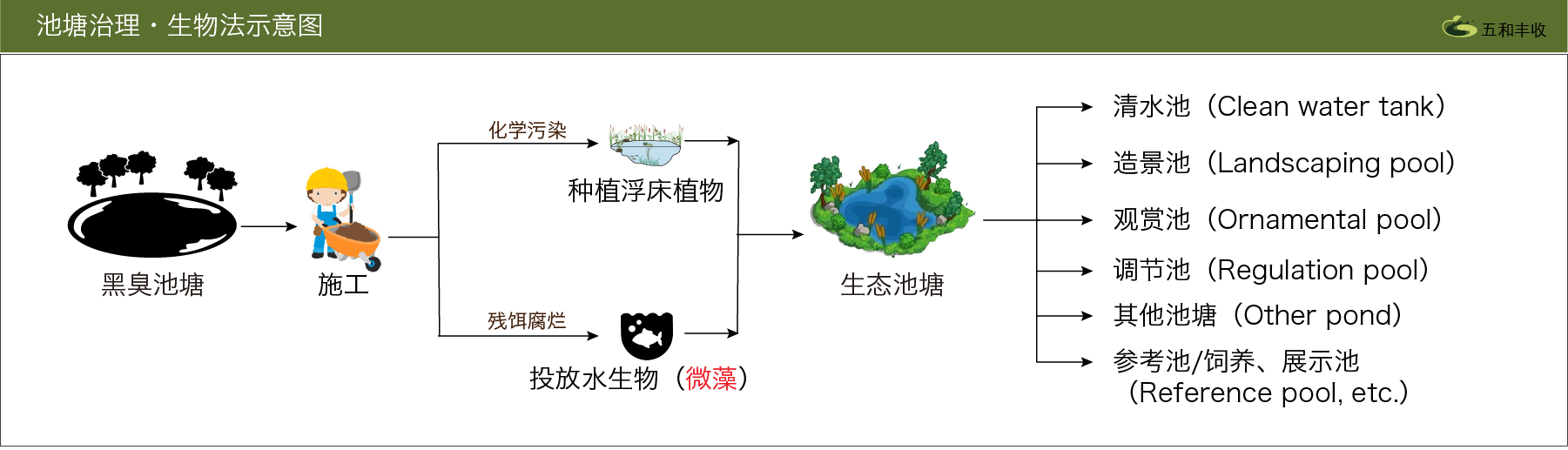 池塘治理・生物法示意图

五和丰收

黑臭池塘

施工

化学污染

种植浮床植物

残饵腐烂

投放水生物（微藻）

生态池塘

清水池（Clean water tank）

造景池（Landscaping pool）

观赏池（Ornamental pool）

调节池（Regulation pool）

其他池塘（Other pond）

参考池/饲养、展示池（Reference pool, etc.）